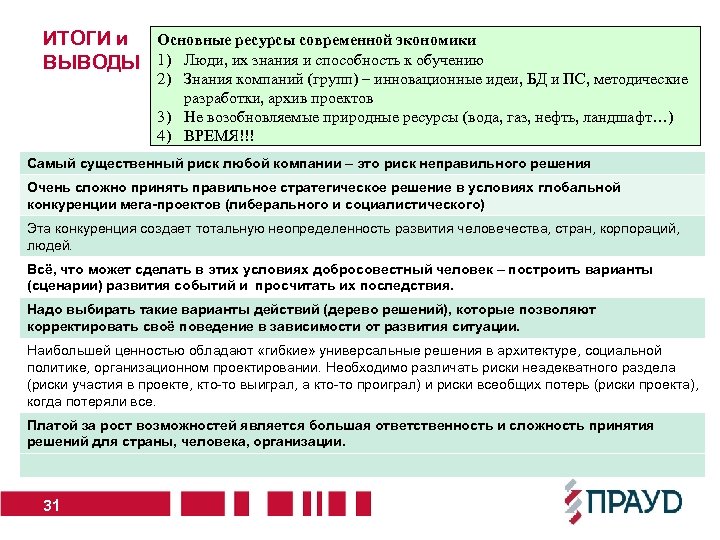 ИТОГИ и ВЫВОДЫ

Основные ресурсы современной экономики
1) Люди, их знания и способность к обучению
2) Знания компаний (групп) – инновационные идеи, БД и ПС, методические разработки, архив проектов
3) Не возобновляемые природные ресурсы (вода, газ, нефть, ландшафт…)
4) ВРЕМЯ!!!

Самый существенный риск любой компании – это риск неправильного решения

Очень сложно принять правильное стратегическое решение в условиях глобальной конкуренции мега-проектов (либерального и социалистического)

Эта конкуренция создает тотальную неопределенность развития человечества, стран, корпораций, людей.

Всё, что может сделать в этих условиях добросовестный человек – построить варианты (сценарии) развития событий и просчитать их последствия.

Надо выбирать такие варианты действий (дерево решений), которые позволяют корректировать своё поведение в зависимости от развития ситуации.

Наибольшей ценностью обладают «гибкие» универсальные решения в архитектуре, социальной политике, организационном проектировании. Необходимо различать риски неадекватного раздела (риски участия в проекте, кто-то выиграл, а кто-то проиграл) и риски всеобщих потерь (риски проекта), когда потеряли все.

Платой за рост возможностей является большая ответственность и сложность принятия решений для страны, человека, организации.

31

ПРАУД